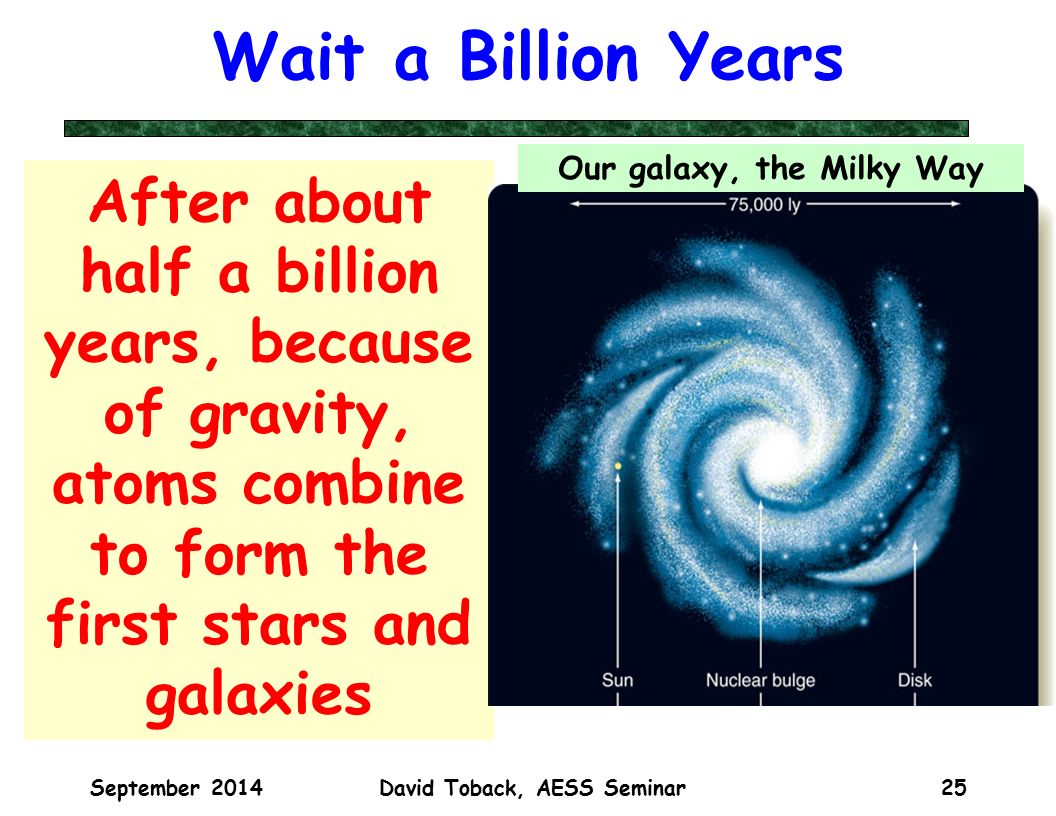 Wait a Billion Years

After about half a billion years, because of gravity, atoms combine to form the first stars and galaxies

Our galaxy, the Milky Way

75,000 ly

Sun

Nuclear bulge

Disk

September 2014

David Toback, AESS Seminar

25